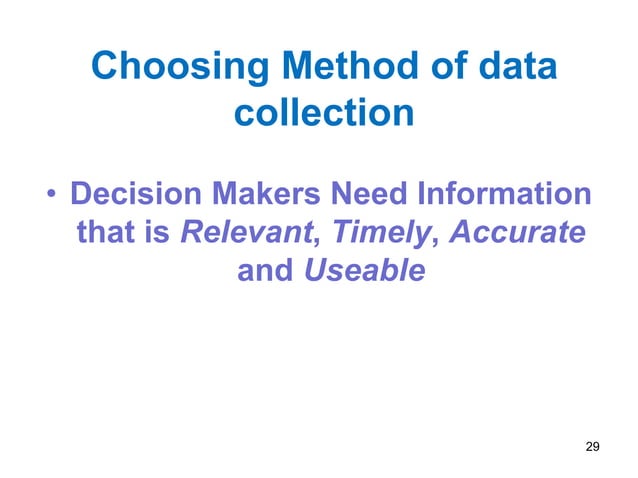 Choosing Method of data collection

• Decision Makers Need Information that is Relevant, Timely, Accurate and Useable

29